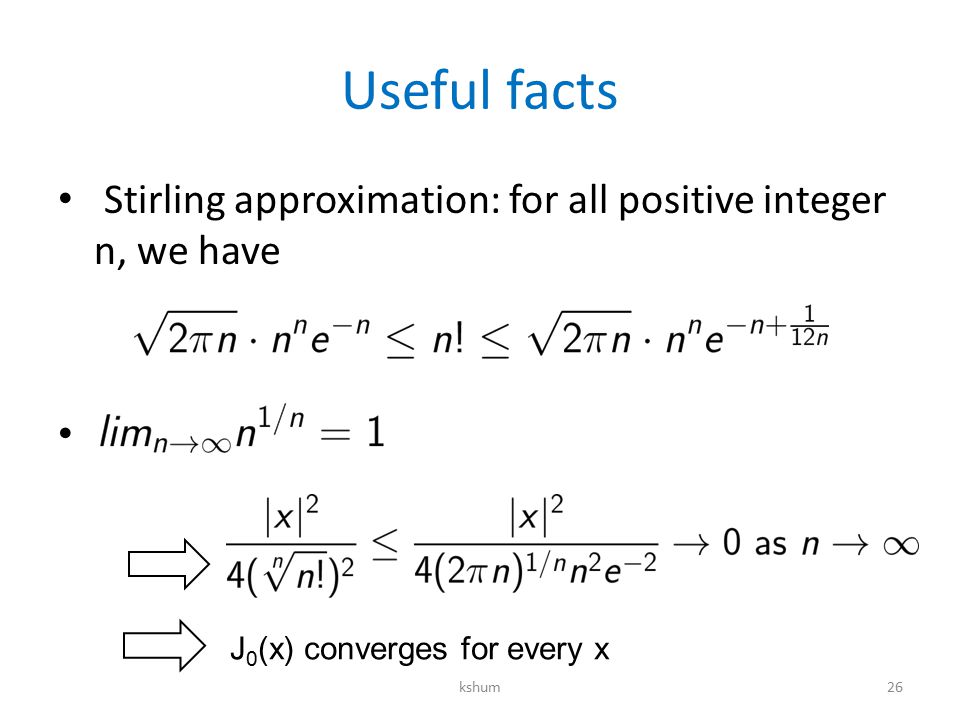 Useful facts

• Stirling approximation: for all positive integer n, we have

$\sqrt{2\pi n} \cdot n^n e^{-n} \leq n! \leq \sqrt{2\pi n} \cdot n^n e^{-n+\frac{1}{12n}}$

• $lim_{n\to\infty} n^{1/n} = 1$

$\frac{|x|^2}{4(\sqrt[n]{n!})^2} \leq \frac{|x|^2}{4(2\pi n)^{1/n} n^2 e^{-2}} \to 0$ as $n \to \infty$

$J_0(x)$ converges for every x

kshum

26